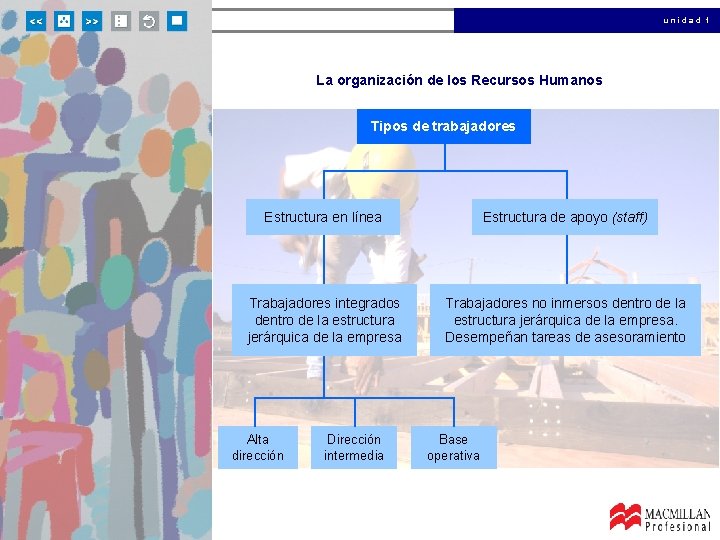 << >>

unidad 1

La organización de los Recursos Humanos

Tipos de trabajadores

Estructura en línea

Estructura de apoyo (staff)

Trabajadores integrados dentro de la estructura jerárquica de la empresa

Trabajadores no inmersos dentro de la estructura jerárquica de la empresa. Desempeñan tareas de asesoramiento

Alta dirección

Dirección intermedia

Base operativa

MACMILLAN Profesional